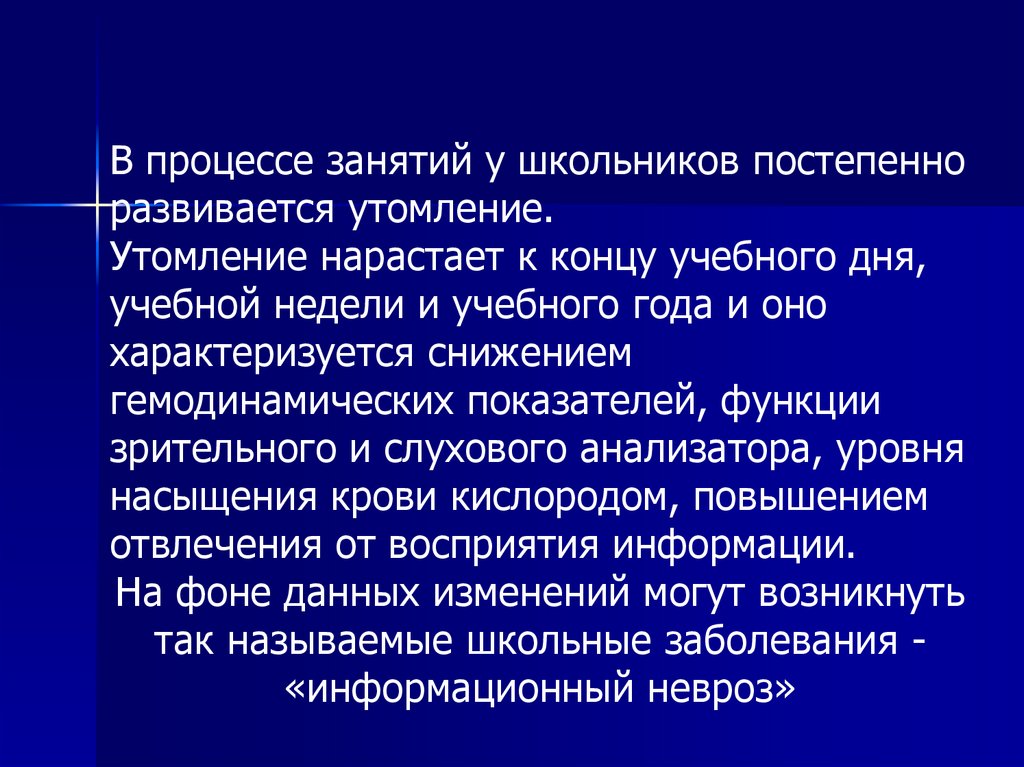 В процессе занятий у школьников постепенно развивается утомление.
Утомление нарастает к концу учебного дня, учебной недели и учебного года и оно характеризуется снижением гемодинамических показателей, функции зрительного и слухового анализатора, уровня насыщения крови кислородом, повышением отвлечения от восприятия информации.
На фоне данных изменений могут возникнуть так называемые школьные заболевания - «информационный невроз»